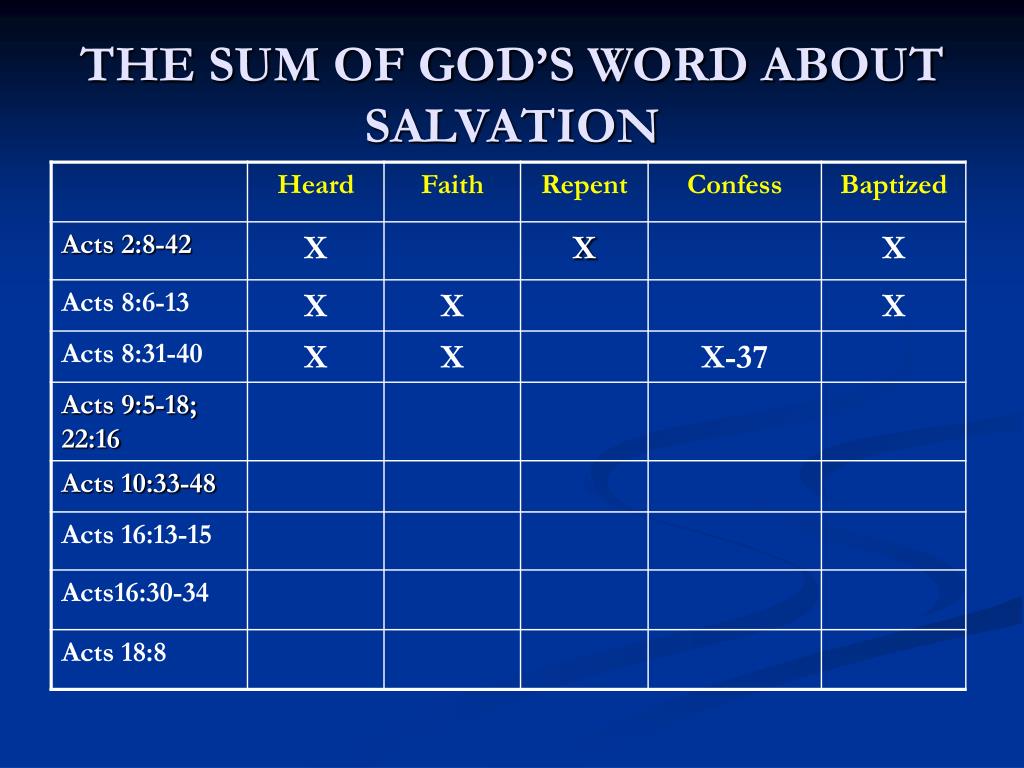 THE SUM OF GOD'S WORD ABOUT SALVATION

| | Heard | Faith | Repent | Confess | Baptized |
|---|---|---|---|---|---|
| Acts 2:8-42 | X | | X | | X |
| Acts 8:6-13 | X | X | | | X |
| Acts 8:31-40 | X | X | | X-37 | |
| Acts 9:5-18; 22:16 | | | | | |
| Acts 10:33-48 | | | | | |
| Acts 16:13-15 | | | | | |
| Acts16:30-34 | | | | | |
| Acts 18:8 | | | | | |